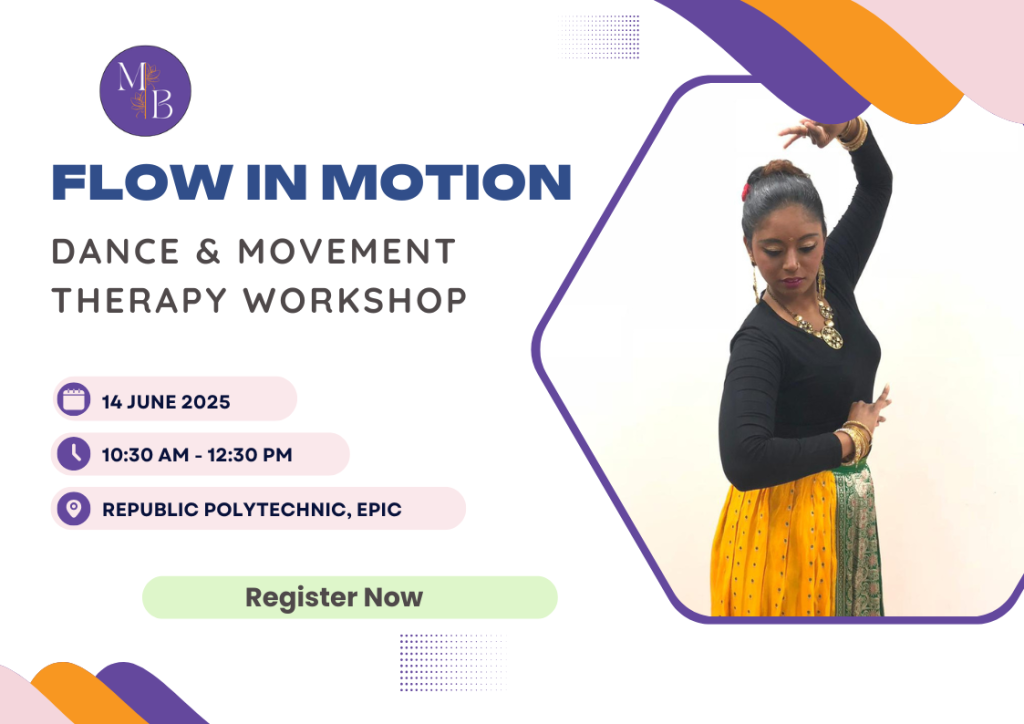 M B

FLOW IN MOTION

DANCE & MOVEMENT THERAPY WORKSHOP

14 JUNE 2025

10:30 AM - 12:30 PM

REPUBLIC POLYTECHNIC, EPIC

Register Now